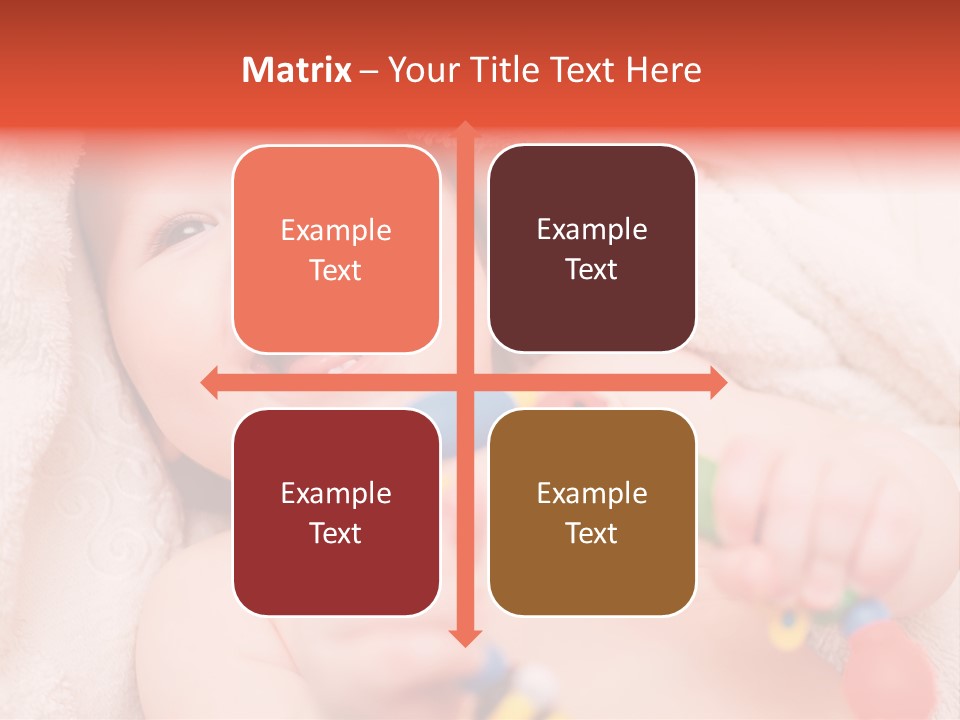 Matrix – Your Title Text Here

Example Text

Example Text

Example Text

Example Text